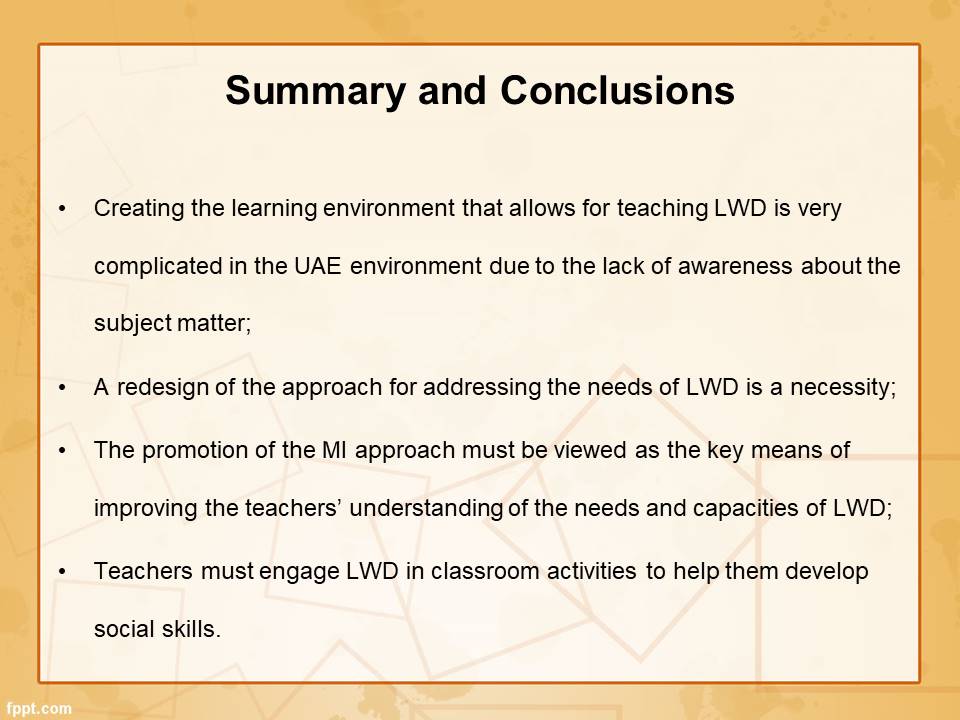 Summary and Conclusions

• Creating the learning environment that allows for teaching LWD is very complicated in the UAE environment due to the lack of awareness about the subject matter;

• A redesign of the approach for addressing the needs of LWD is a necessity;

• The promotion of the MI approach must be viewed as the key means of improving the teachers’ understanding of the needs and capacities of LWD;

• Teachers must engage LWD in classroom activities to help them develop social skills.

fppt.com